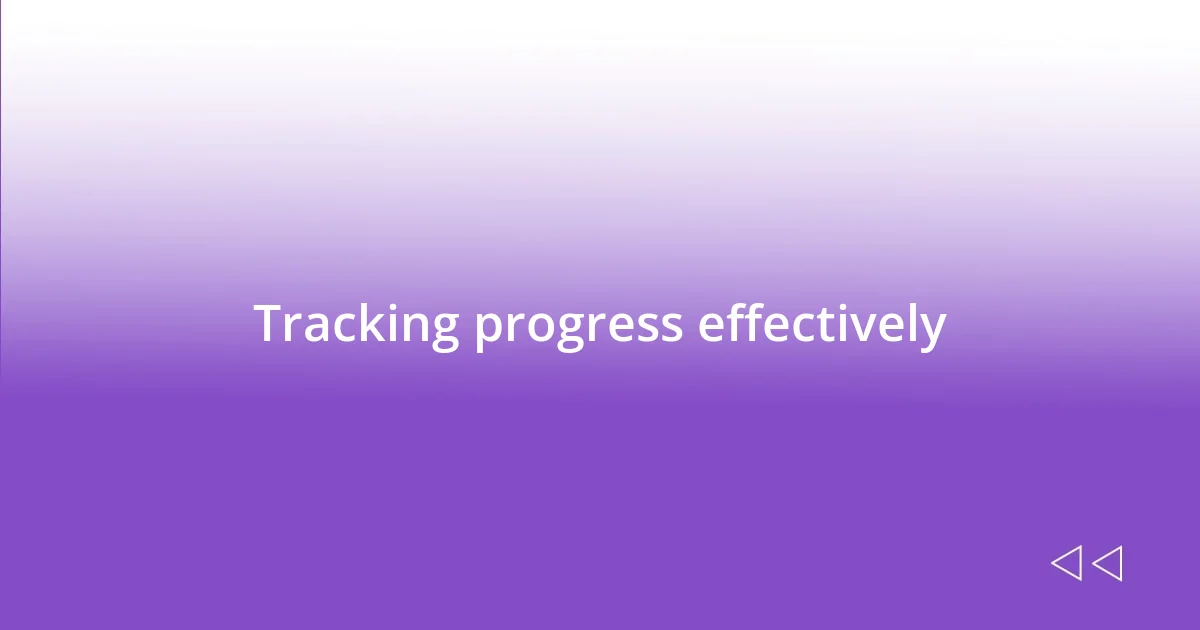 Tracking progress effectively